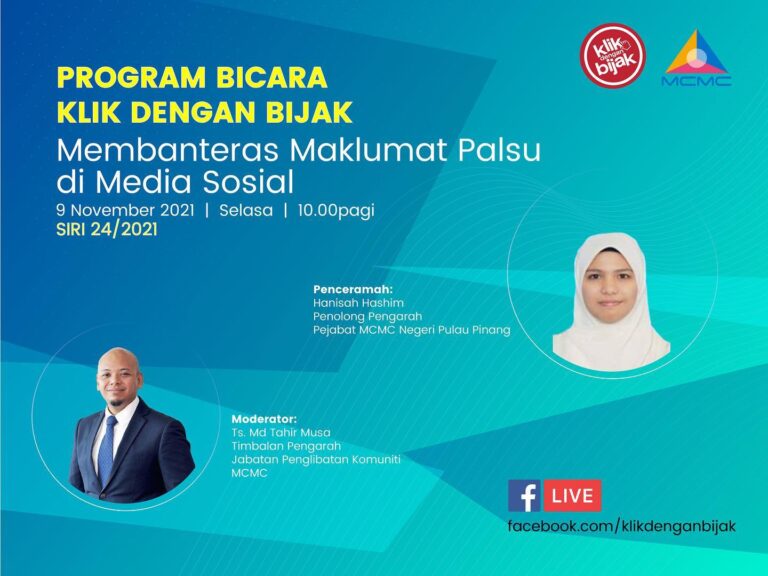 klik dengan bijak

MCMC

PROGRAM BICARA
KLIK DENGAN BIJAK

Membanteras Maklumat Palsu di Media Sosial

9 November 2021 | Selasa | 10.00pagi

SIRI 24/2021

Penceramah:
Hanisah Hashim
Penolong Pengarah
Pejabat MCMC Negeri Pulau Pinang

Moderator:
Ts. Md Tahir Musa
Timbalan Pengarah
Jabatan Penglibatan Komuniti
MCMC

f LIVE

facebook.com/klikdenganbijak